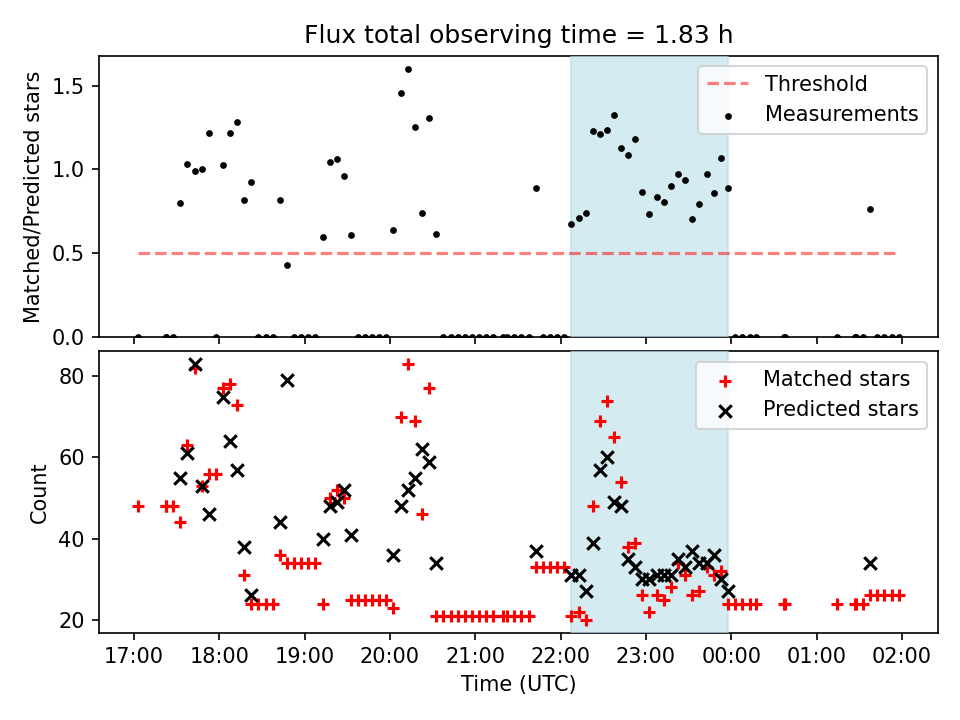 Flux total observing time = 1.83 h

Matched/Predicted stars

1.5
1.0
0.5
0.0

Threshold
Measurements

Count

80
60
40
20

Matched stars
Predicted stars

17:00
18:00
19:00
20:00
21:00
22:00
23:00
00:00
01:00
02:00

Time (UTC)